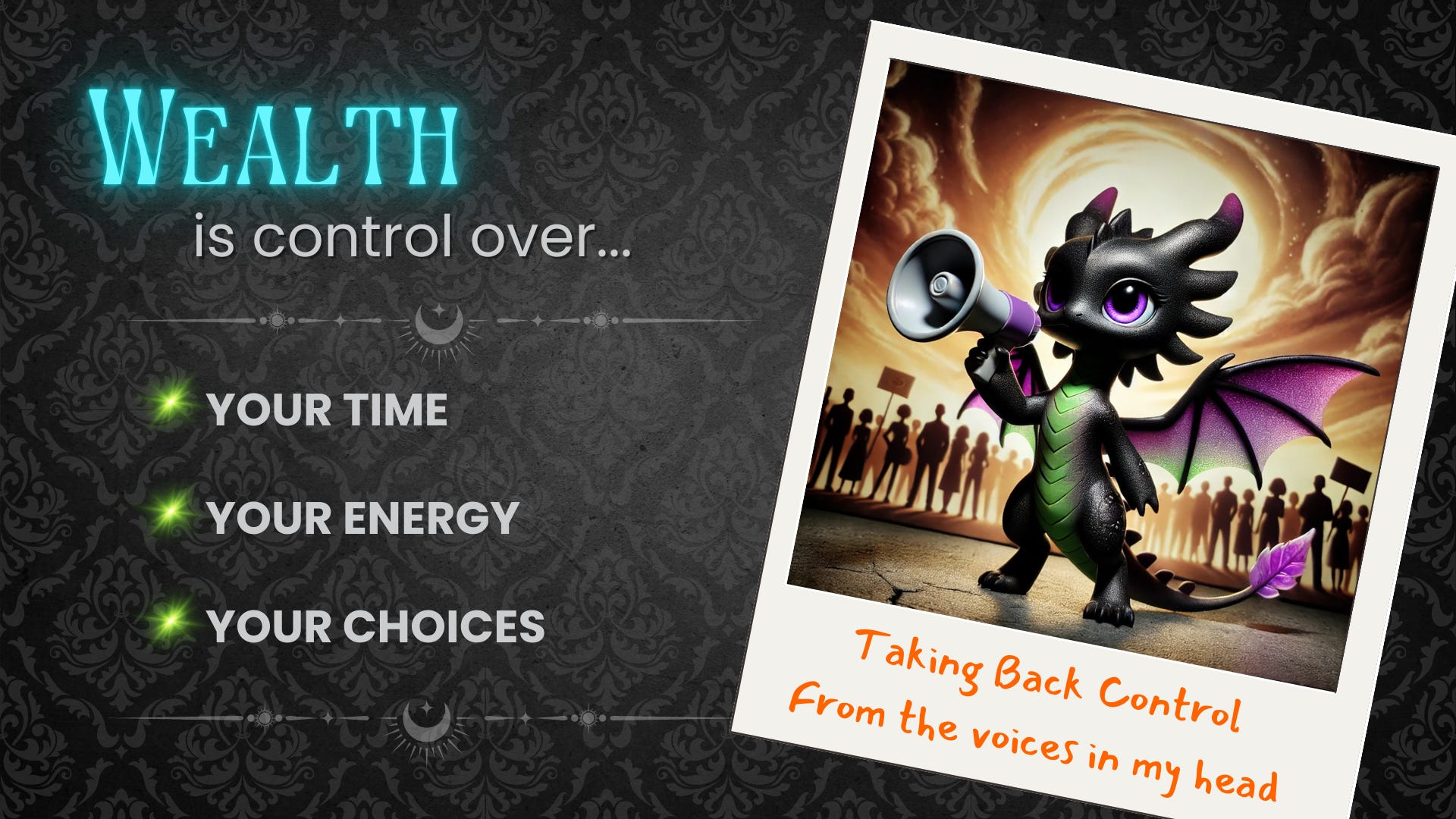 WEALTH
is control over...

YOUR TIME

YOUR ENERGY

YOUR CHOICES

Taking Back Control
From the voices in my head